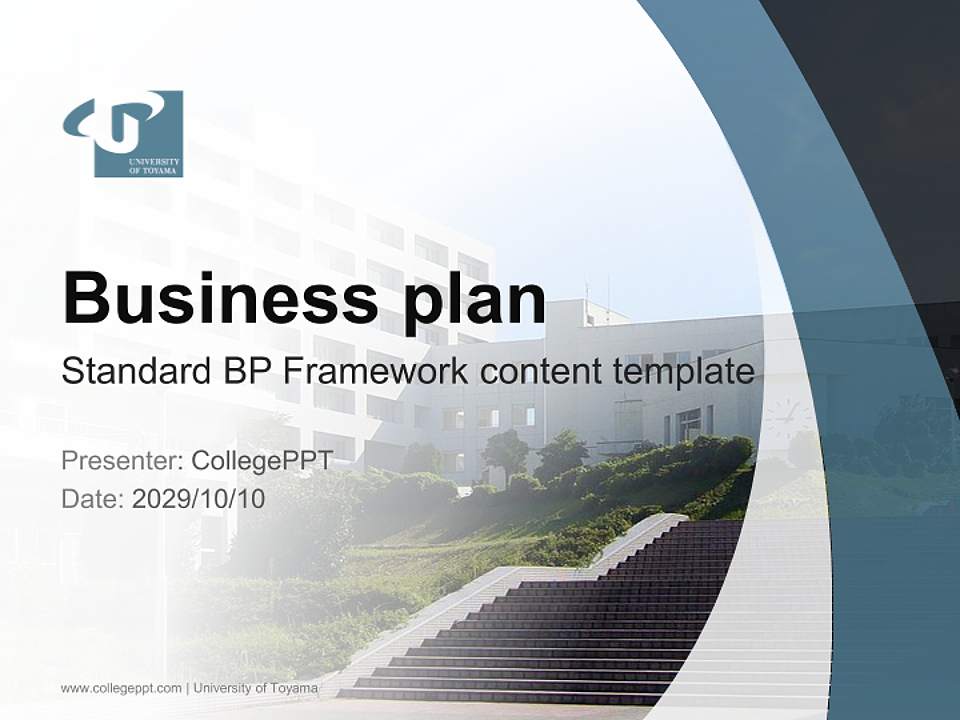 UNIVERSITY OF TOYAMA

Business plan

Standard BP Framework content template

Presenter: CollegePPT
Date: 2029/10/10

www.collegeppt.com | University of Toyama